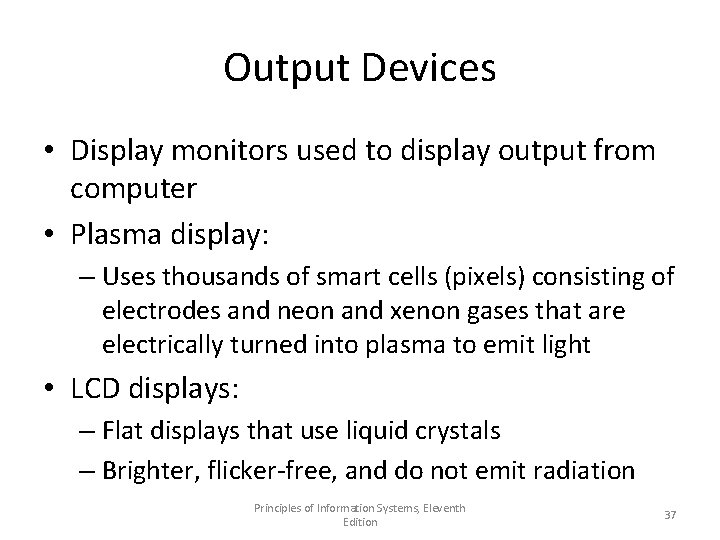 Output Devices

• Display monitors used to display output from computer

• Plasma display:

– Uses thousands of smart cells (pixels) consisting of electrodes and neon and xenon gases that are electrically turned into plasma to emit light

• LCD displays:

– Flat displays that use liquid crystals

– Brighter, flicker-free, and do not emit radiation

Principles of Information Systems, Eleventh Edition

37